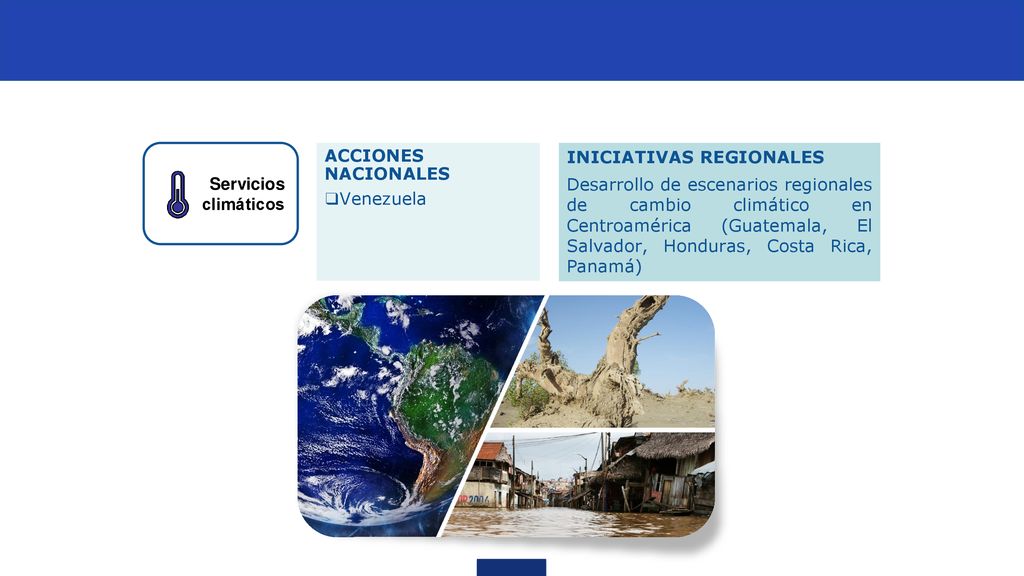 Servicios climáticos

ACCIONES NACIONALES

❑Venezuela

INICIATIVAS REGIONALES

Desarrollo de escenarios regionales de cambio climático en Centroamérica (Guatemala, El Salvador, Honduras, Costa Rica, Panamá)